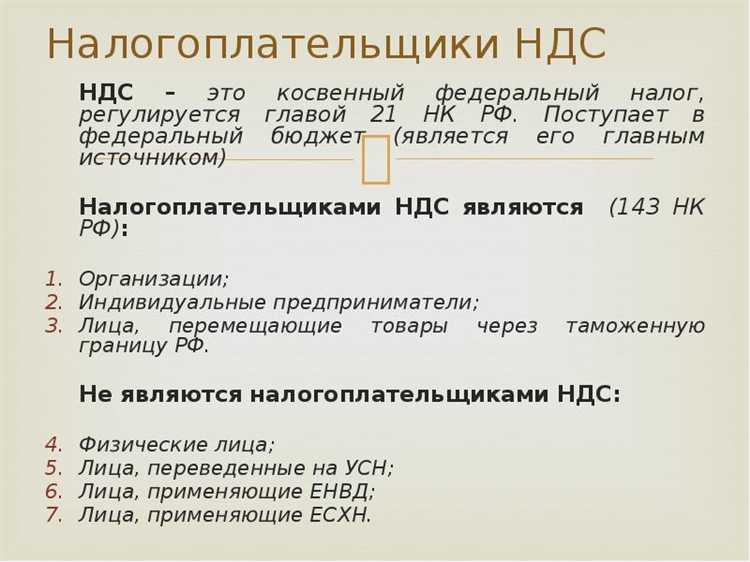 Налогоплательщики НДС

НДС – это косвенный федеральный налог, регулируется главой 21 НК РФ. Поступает в федеральный бюджет (является его главным источником)

Налогоплательщиками НДС являются (143 НК РФ):

1. Организации;
2. Индивидуальные предприниматели;
3. Лица, перемещающие товары через таможенную границу РФ.

Не являются налогоплательщиками НДС:

4. Физические лица;
5. Лица, переведенные на УСН;
6. Лица, применяющие ЕНВД;
7. Лица, применяющие ЕСХН.